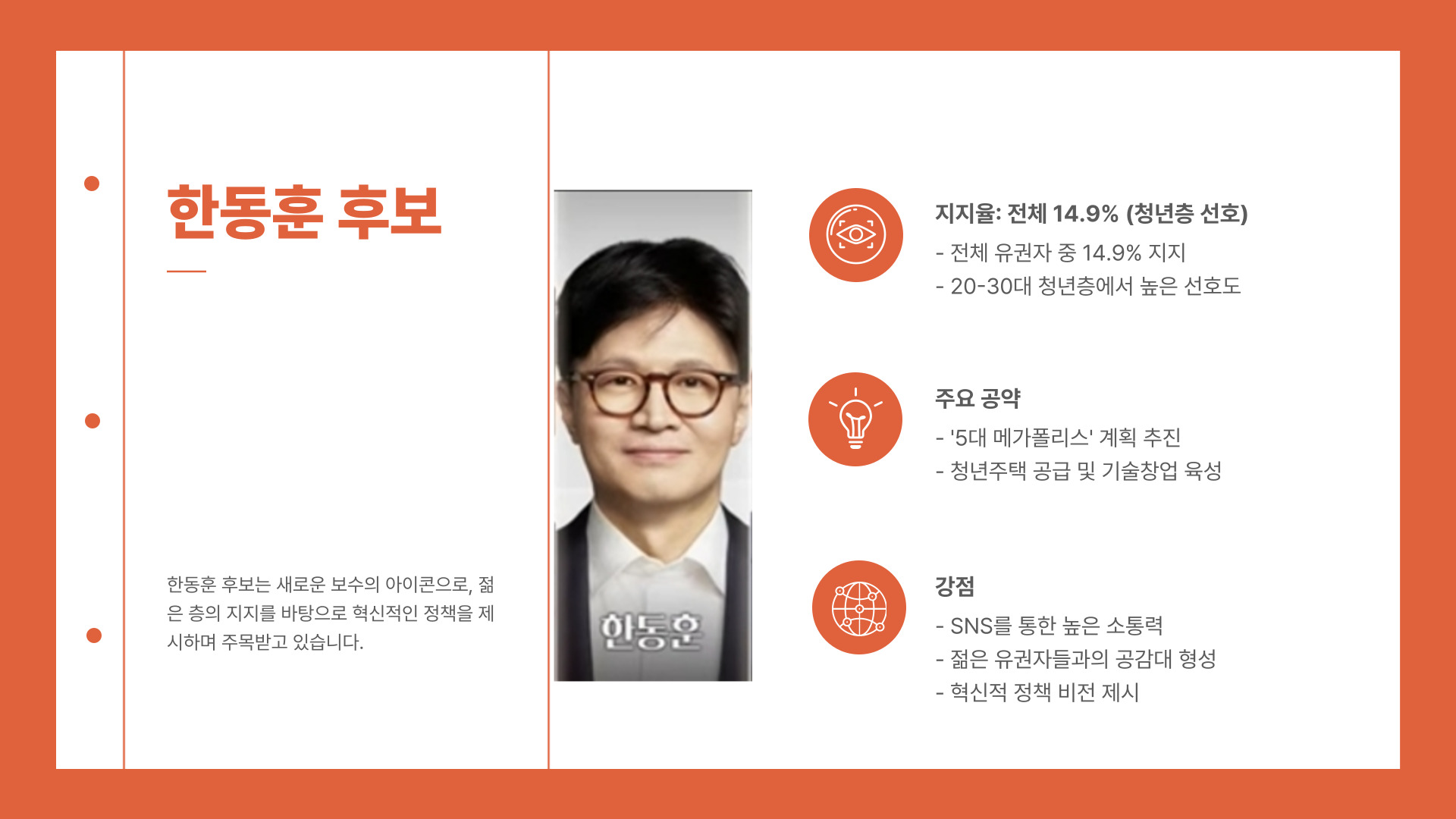 한동훈 후보

한동훈 후보는 새로운 보수의 아이콘으로, 젊은 층의 지지를 바탕으로 혁신적인 정책을 제시하며 주목받고 있습니다.

한동훈

지지율: 전체 14.9% (청년층 선호)

- 전체 유권자 중 14.9% 지지
- 20-30대 청년층에서 높은 선호도

주요 공약

- '5대 메가폴리스' 계획 추진
- 청년주택 공급 및 기술창업 육성

강점

- SNS를 통한 높은 소통력
- 젊은 유권자들과의 공감대 형성
- 혁신적 정책 비전 제시